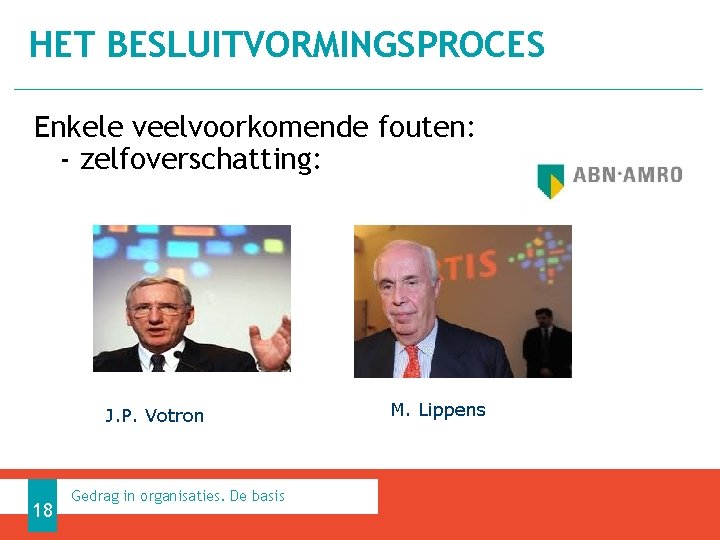 HET BESLUITVORMINGSPROCES

Enkele veelvoorkomende fouten:
- zelfoverschatting:

ABN·AMRO

RTIS

J.P. Votron

M. Lippens

18

Gedrag in organisaties. De basis